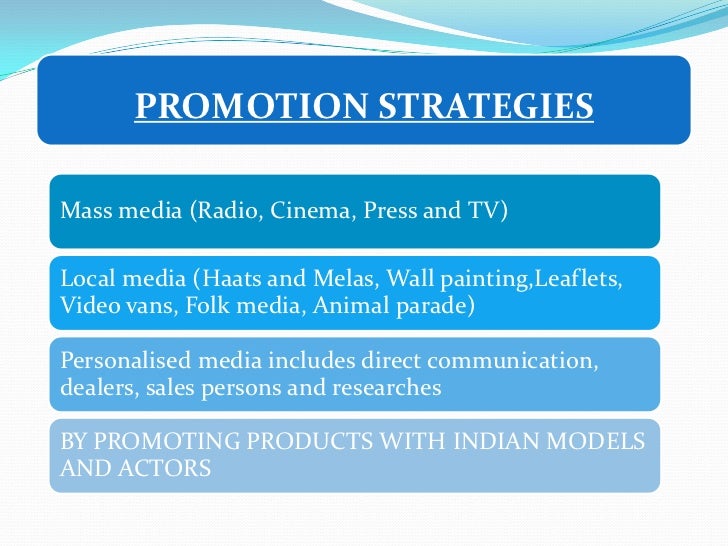 PROMOTION STRATEGIES

Mass media (Radio, Cinema, Press and TV)

Local media (Haats and Melas, Wall painting,Leaflets, Video vans, Folk media, Animal parade)

Personalised media includes direct communication, dealers, sales persons and researches

BY PROMOTING PRODUCTS WITH INDIAN MODELS AND ACTORS